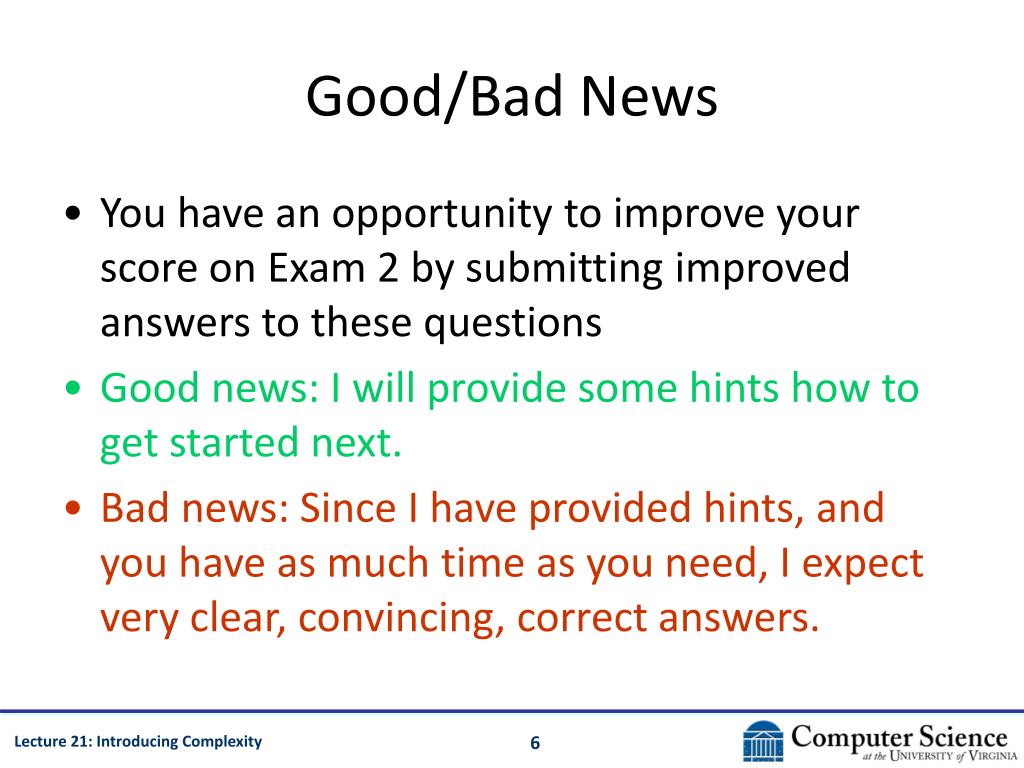 Good/Bad News

• You have an opportunity to improve your score on Exam 2 by submitting improved answers to these questions

• Good news: I will provide some hints how to get started next.

• Bad news: Since I have provided hints, and you have as much time as you need, I expect very clear, convincing, correct answers.

Lecture 21: Introducing Complexity

6

Computer Science at the University of Virginia